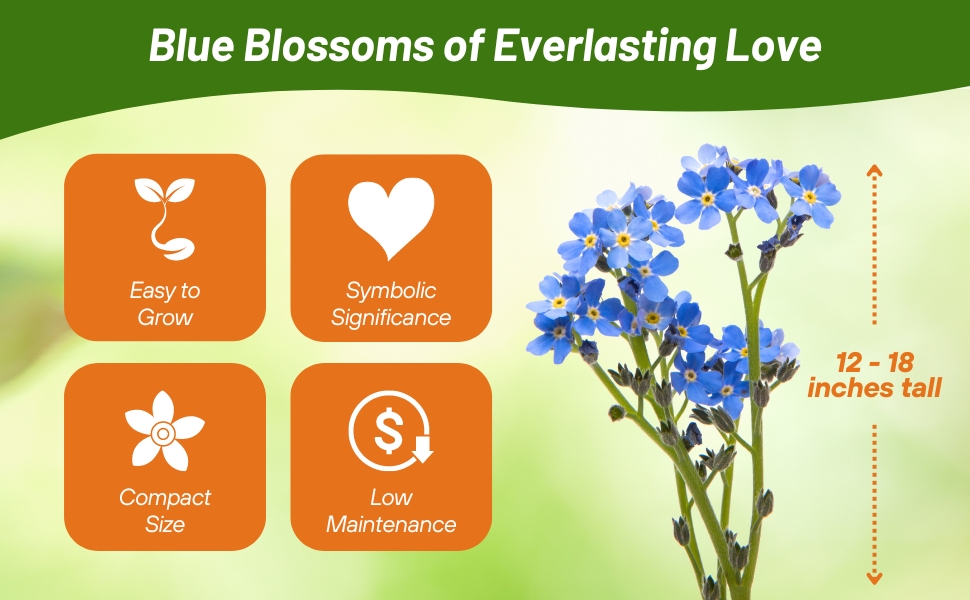 Blue Blossoms of Everlasting Love

Easy to Grow

Symbolic Significance

Compact Size

Low Maintenance

12 - 18 inches tall